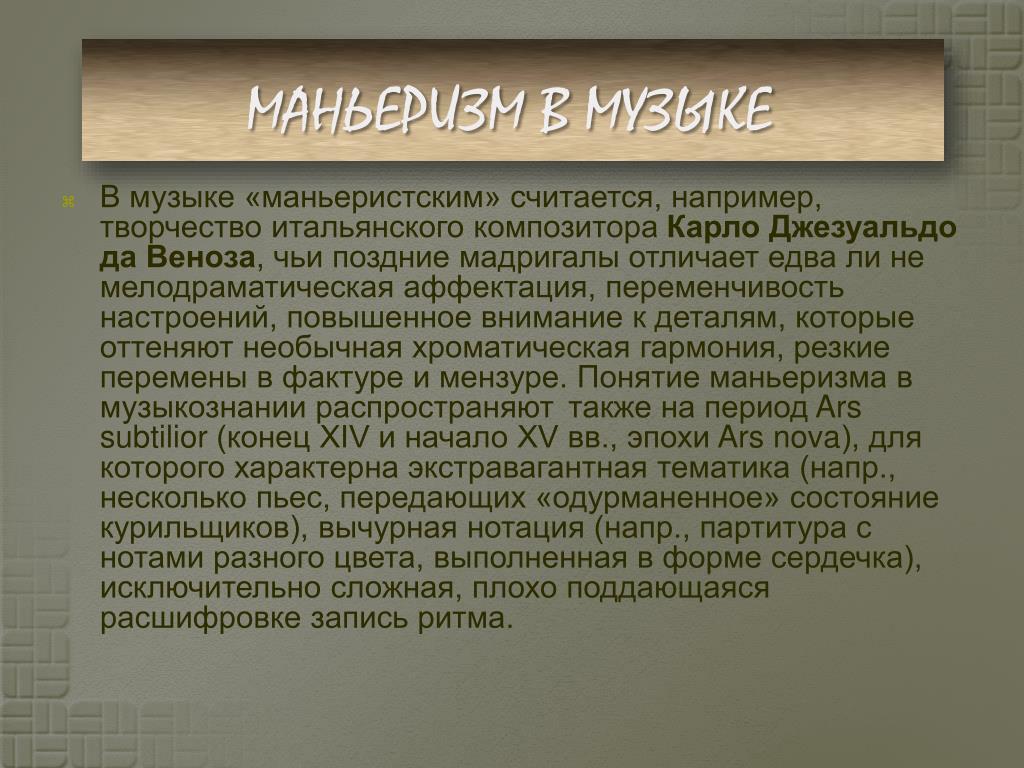 МАНЬЕРИЗМ В МУЗЫКЕ

В музыке «маньеристским» считается, например, творчество итальянского композитора Карло Джезуальдо да Веноза, чьи поздние мадригалы отличает едва ли не мелодраматическая аффектация, переменчивость настроений, повышенное внимание к деталям, которые оттеняют необычная хроматическая гармония, резкие перемены в фактуре и мензуре. Понятие маньеризма в музыкознании распространяют также на период Ars subtilior (конец XIV и начало XV вв., эпохи Ars nova), для которого характерна экстравагантная тематика (напр., несколько пьес, передающих «одурманенное» состояние курильщиков), вычурная нотация (напр., партитура с нотами разного цвета, выполненная в форме сердечка), исключительно сложная, плохо поддающаяся расшифровке запись ритма.